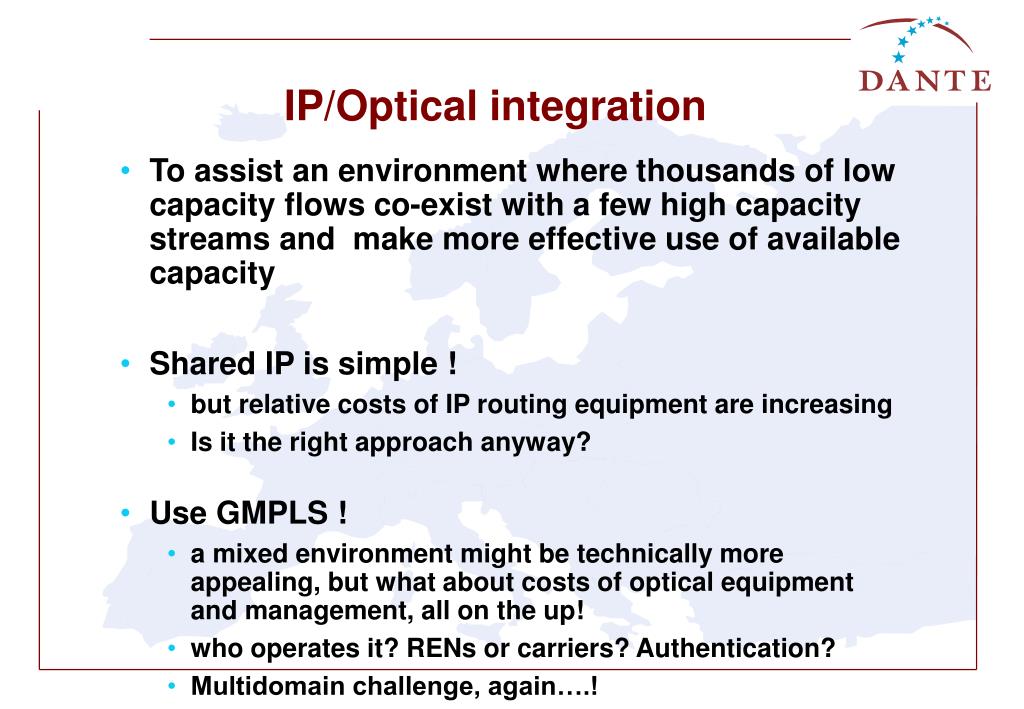 DANTE

IP/Optical integration

• To assist an environment where thousands of low capacity flows co-exist with a few high capacity streams and make more effective use of available capacity

• Shared IP is simple !
  • but relative costs of IP routing equipment are increasing
  • Is it the right approach anyway?

• Use GMPLS !
  • a mixed environment might be technically more appealing, but what about costs of optical equipment and management, all on the up!
  • who operates it? RENs or carriers? Authentication?
  • Multidomain challenge, again….!